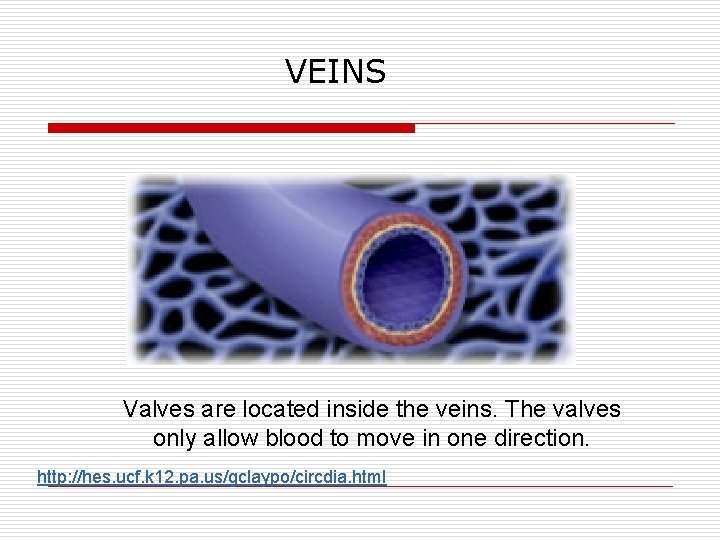 VEINS

Valves are located inside the veins. The valves only allow blood to move in one direction.

http://hes.ucf.k12.pa.us/gclaypo/circdia.html